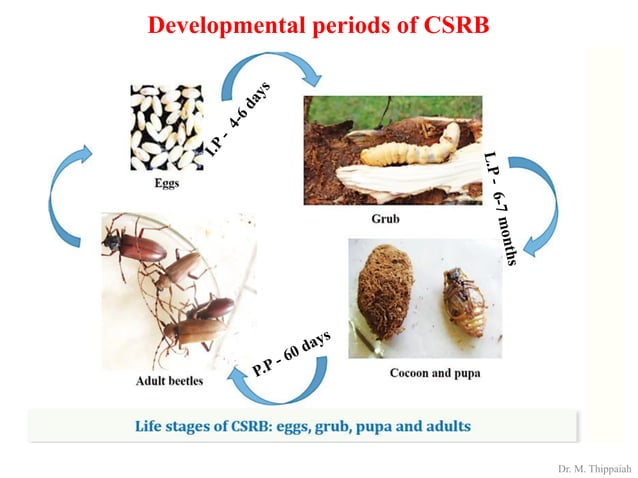 Developmental periods of CSRB

Eggs

I.P - 4-6 days

Grub

L.P - 6-7 months

Cocoon and pupa

P.P - 60 days

Adult beetles

Life stages of CSRB: eggs, grub, pupa and adults

Dr. M. Thippaiah